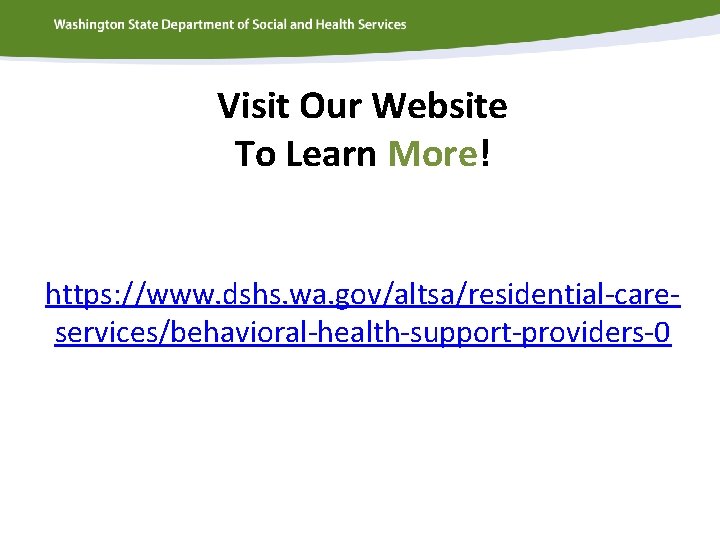 Washington State Department of Social and Health Services

Visit Our Website
To Learn More!

https://www.dshs.wa.gov/altsa/residential-care-services/behavioral-health-support-providers-0